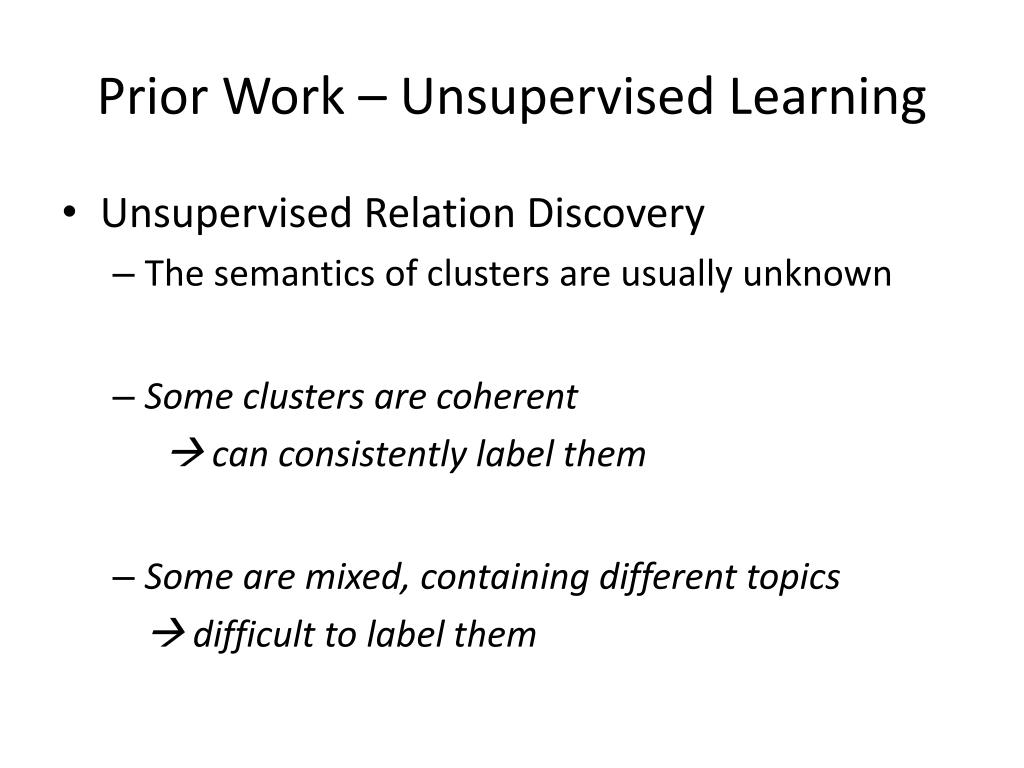 Prior Work – Unsupervised Learning

• Unsupervised Relation Discovery
– The semantics of clusters are usually unknown

– Some clusters are coherent
→ can consistently label them

– Some are mixed, containing different topics
→ difficult to label them